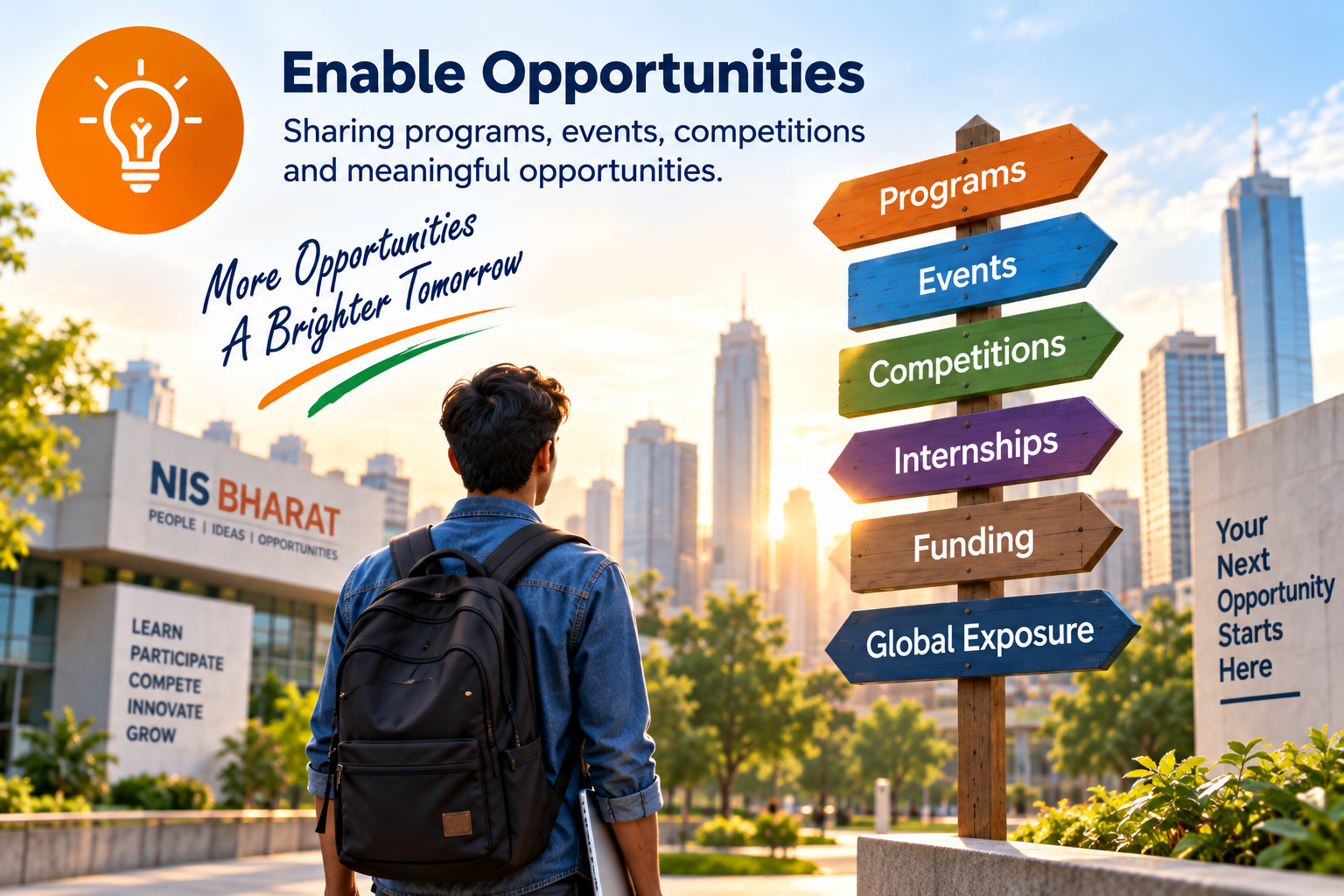 Enable Opportunities

Sharing programs, events, competitions and meaningful opportunities.

More Opportunities
A Brighter Tomorrow

NIS BHARAT
PEOPLE | IDEAS | OPPORTUNITIES

LEARN
PARTICIPATE
COMPETE
INNOVATE
GROW

Programs
Events
Competitions
Internships
Funding
Global Exposure

Your
Next
Opportunity
Starts
Here